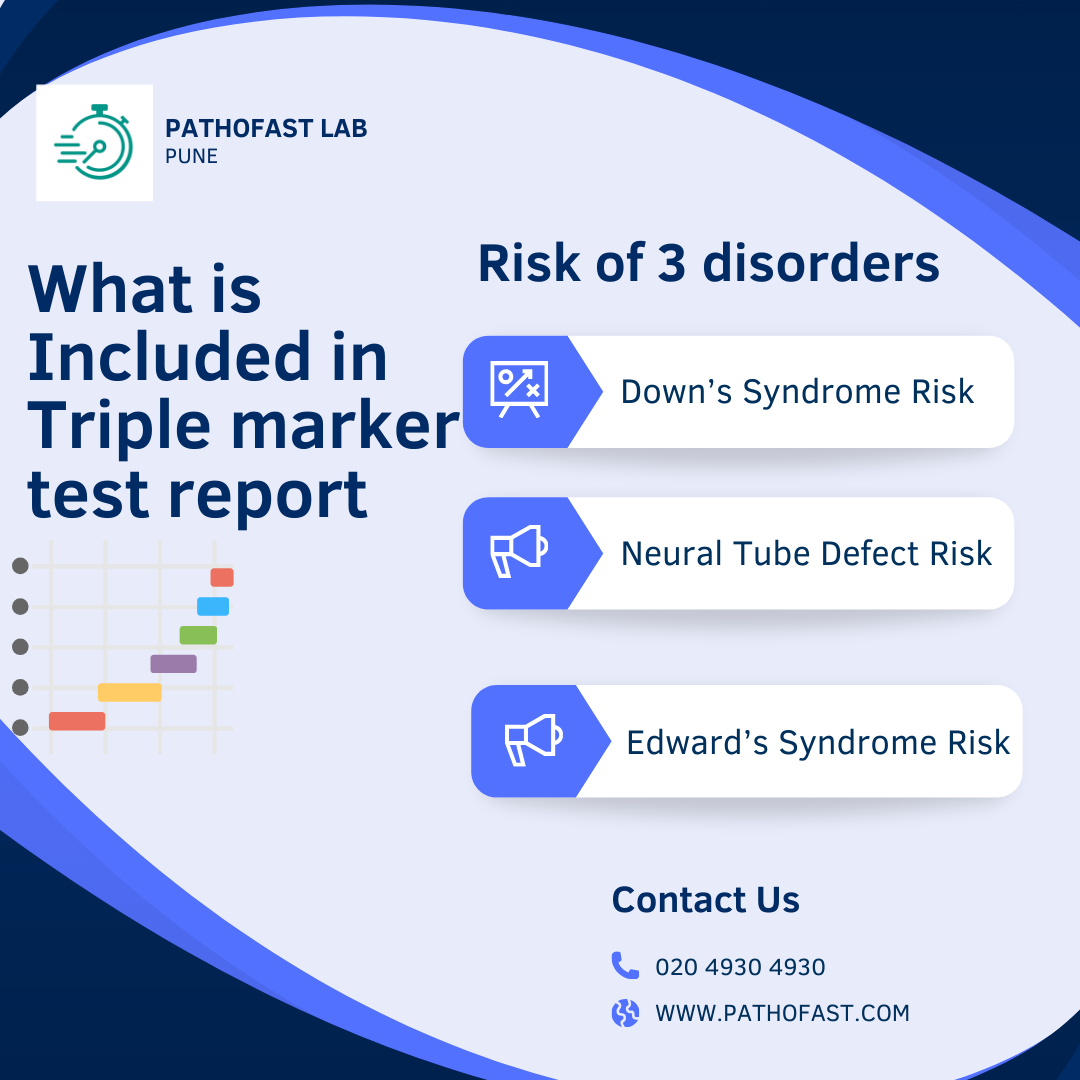 PATHOFAST LAB
PUNE

What is Included in Triple marker test report

Risk of 3 disorders

Down’s Syndrome Risk

Neural Tube Defect Risk

Edward’s Syndrome Risk

Contact Us

020 4930 4930

WWW.PATHOFAST.COM